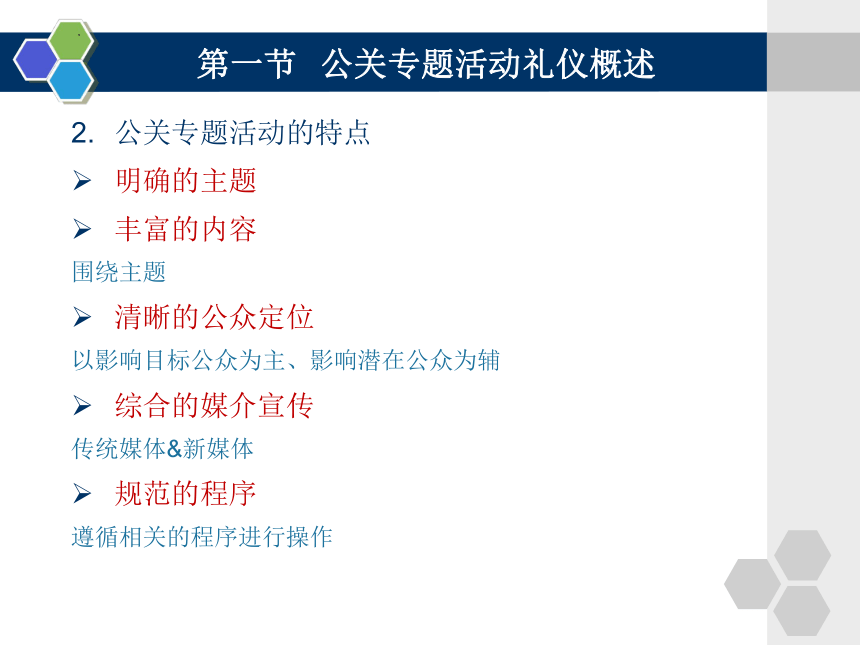 第一节 公关专题活动礼仪概述

2. 公关专题活动的特点

➢ 明确的主题

➢ 丰富的内容

围绕主题

➢ 清晰的公众定位

以影响目标公众为主、影响潜在公众为辅

➢ 综合的媒介宣传

传统媒体&新媒体

➢ 规范的程序

遵循相关的程序进行操作